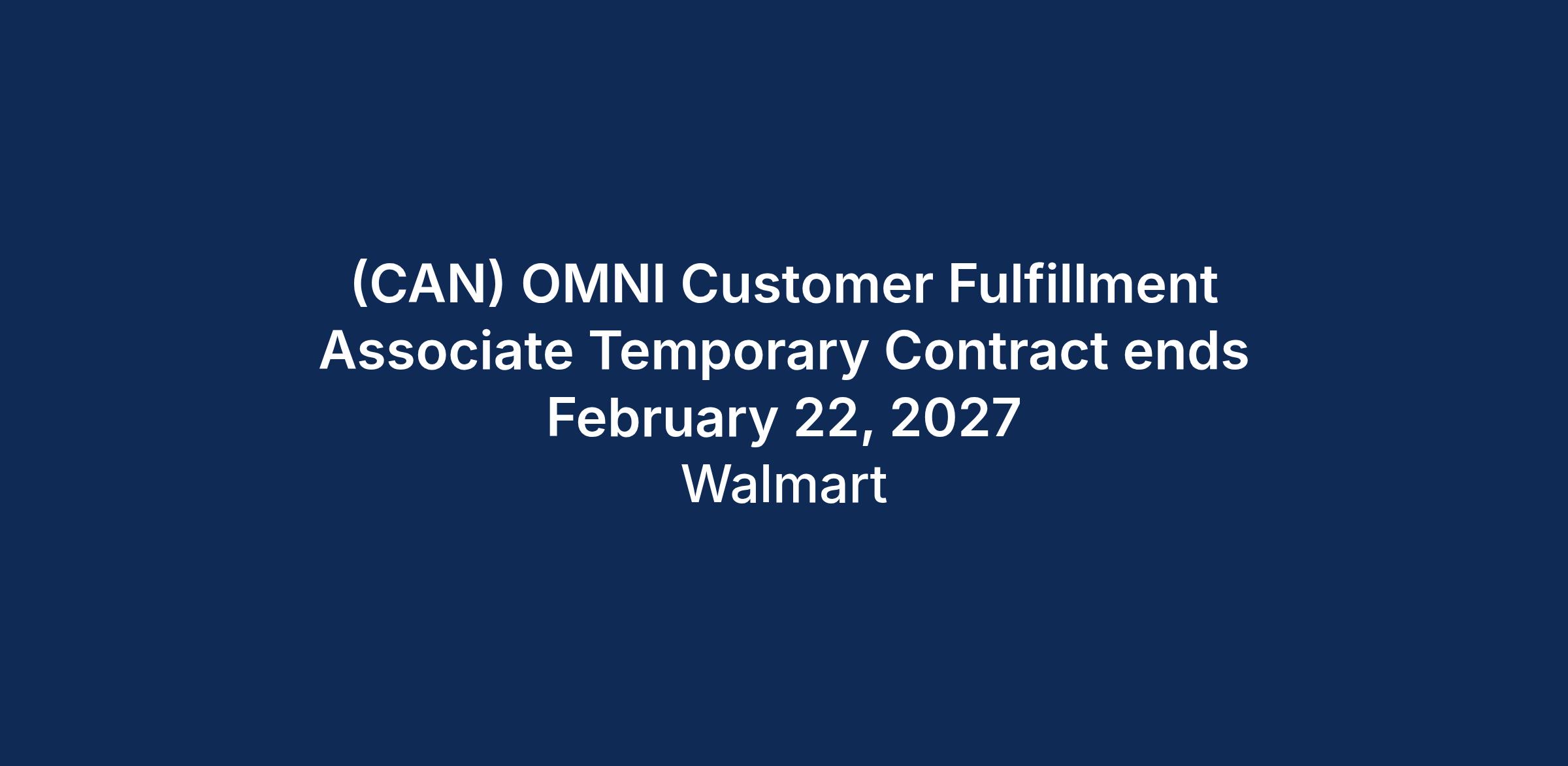 (CAN) OMNI Customer Fulfillment Associate Temporary Contract ends February 22, 2027

Walmart